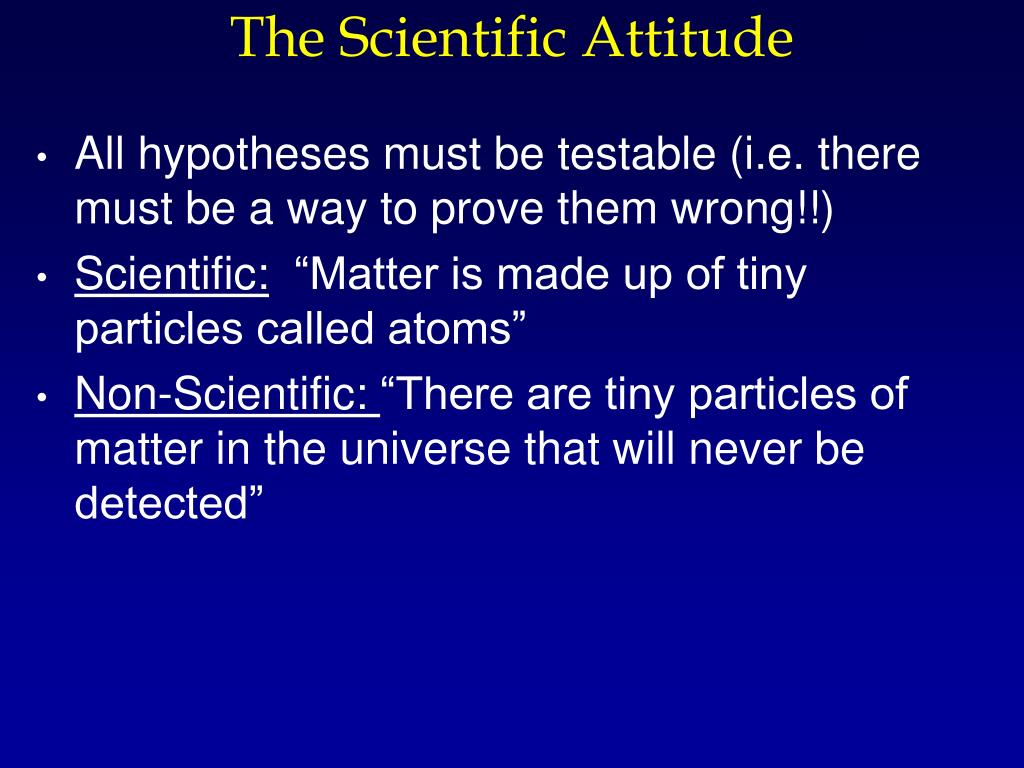 The Scientific Attitude

• All hypotheses must be testable (i.e. there must be a way to prove them wrong!!)
• Scientific: “Matter is made up of tiny particles called atoms”
• Non-Scientific: “There are tiny particles of matter in the universe that will never be detected”